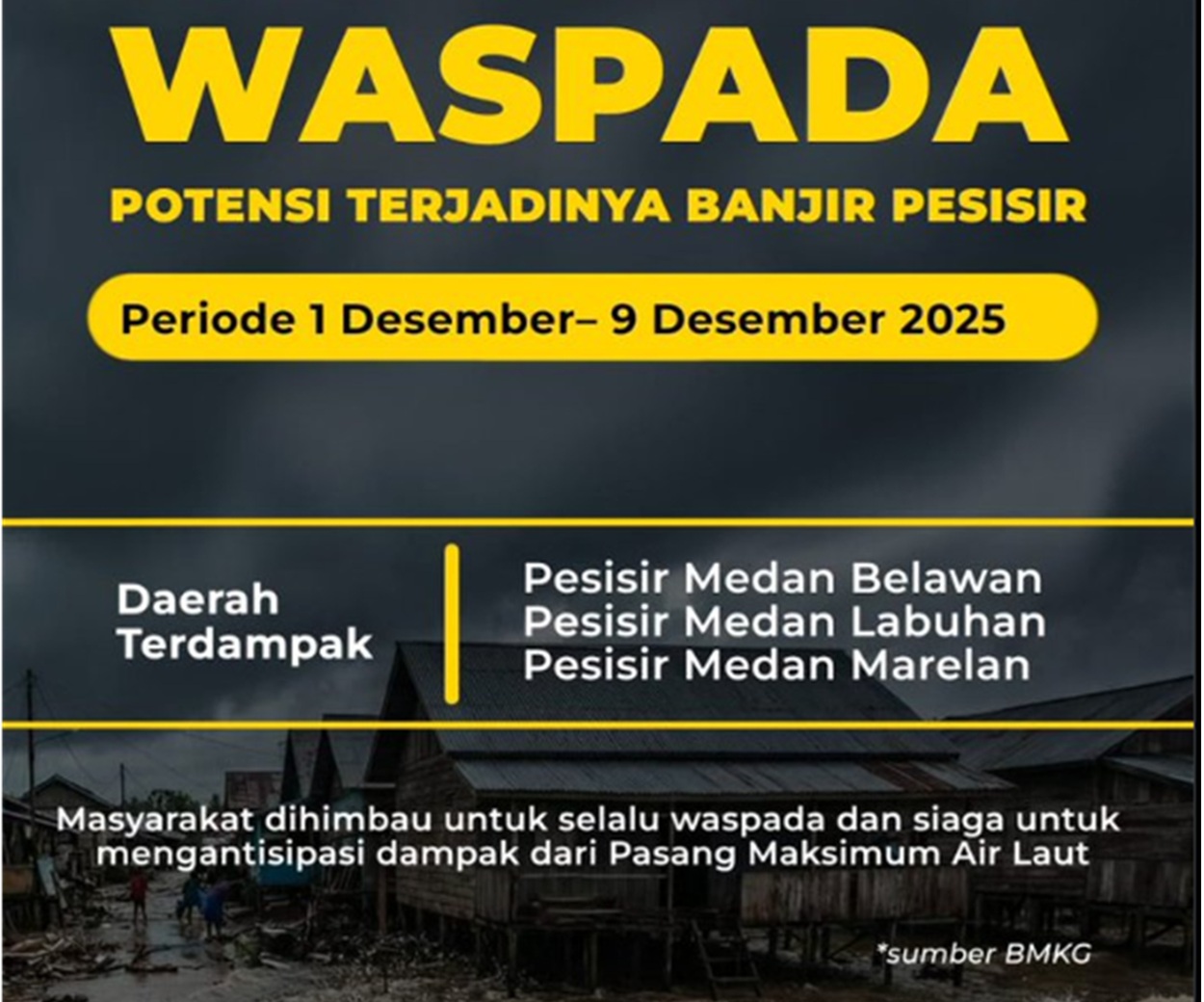 WASPADA

POTENSI TERJADINYA BANJIR PESISIR

Periode 1 Desember– 9 Desember 2025

Daerah Terdampak

Pesisir Medan Belawan
Pesisir Medan Labuhan
Pesisir Medan Marelan

Masyarakat dihimbau untuk selalu waspada dan siaga untuk mengantisipasi dampak dari Pasang Maksimum Air Laut

*sumber BMKG